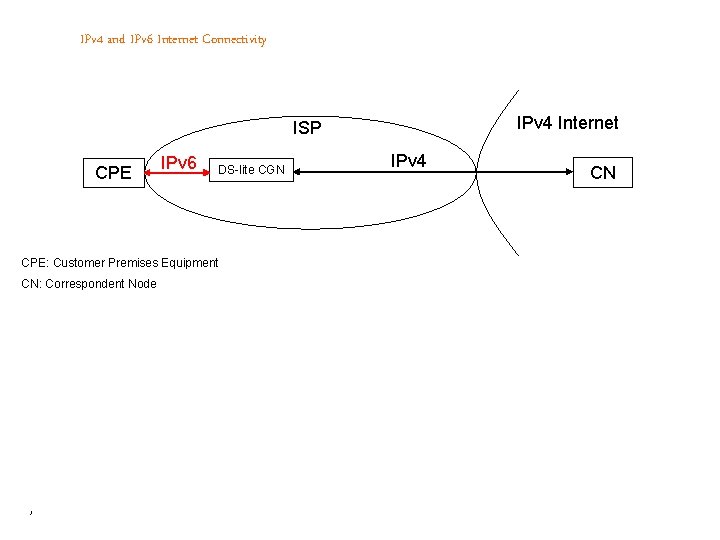 IPv4 and IPv6 Internet Connectivity

ISP

IPv4 Internet

CPE

IPv6

DS-lite CGN

IPv4

CN

CPE: Customer Premises Equipment

CN: Correspondent Node